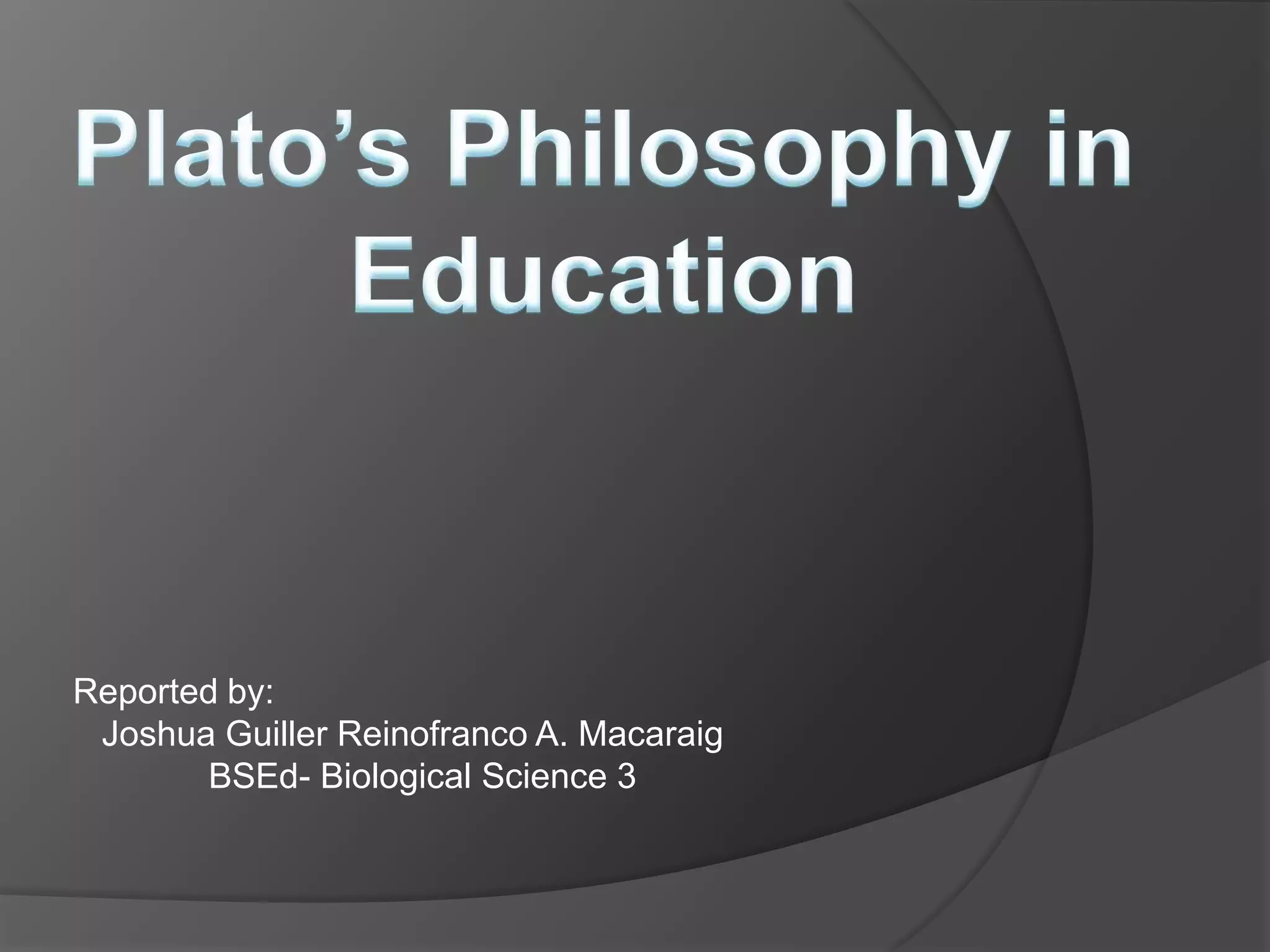 Plato’s Philosophy in Education

Reported by:
Joshua Guiller Reinofranco A. Macaraig
BSEd- Biological Science 3